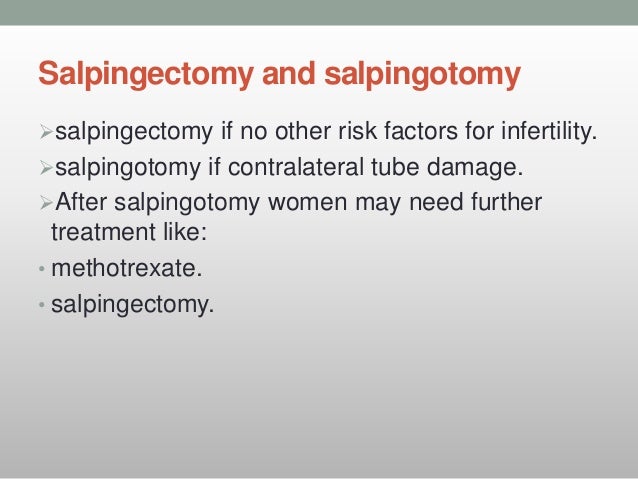 Salpingectomy and salpingotomy

➢salpingectomy if no other risk factors for infertility.

➢salpingotomy if contralateral tube damage.

➢After salpingotomy women may need further treatment like:

• methotrexate.

• salpingectomy.